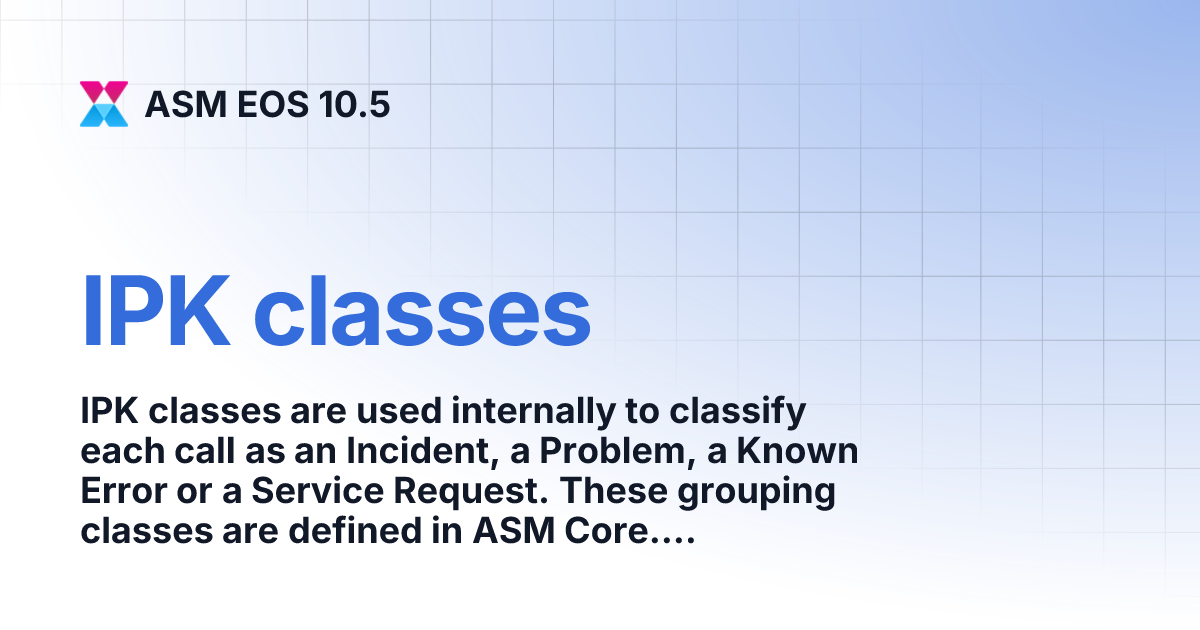 ASM EOS 10.5

IPK classes

IPK classes are used internally to classify each call as an Incident, a Problem, a Known Error or a Service Request. These grouping classes are defined in ASM Core....